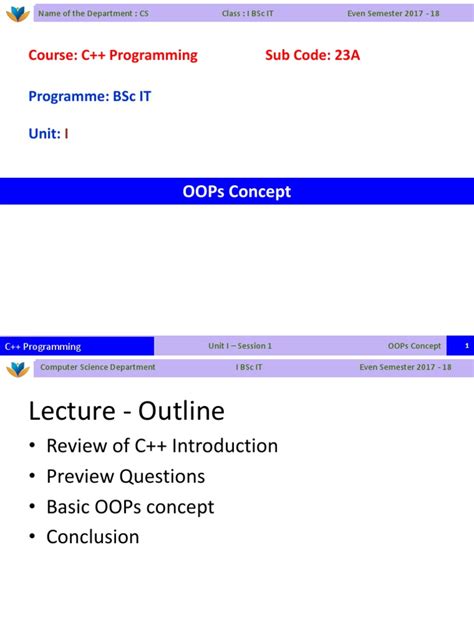 Name of the Department : CS Class : I BSc IT Even Semester 2017 - 18

Course: C++ Programming Sub Code: 23A

Programme: BSc IT

Unit: I

OOPs Concept

C++ Programming Unit I – Session 1 OOPs Concept 1

Computer Science Department I BSc IT Even Semester 2017 - 18

Lecture - Outline

• Review of C++ Introduction
• Preview Questions
• Basic OOPs concept
• Conclusion